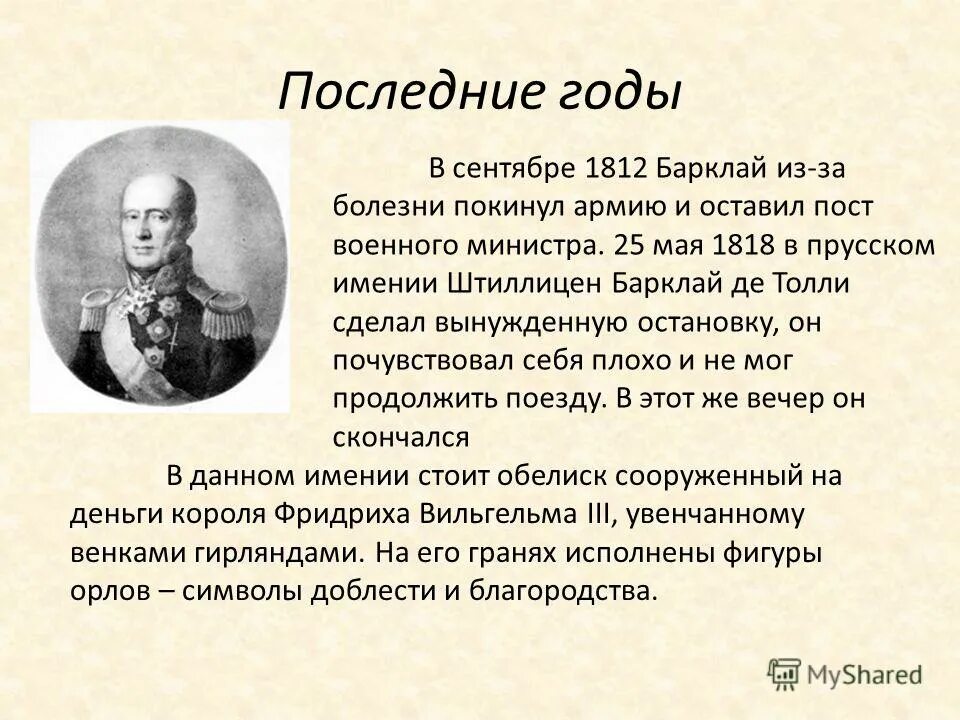 Последние годы

В сентябре 1812 Барклай из-за болезни покинул армию и оставил пост военного министра. 25 мая 1818 в прусском имении Штиллицен Барклай де Толли сделал вынужденную остановку, он почувствовал себя плохо и не мог продолжить поезду. В этот же вечер он скончался

В данном имении стоит обелиск сооруженный на деньги короля Фридриха Вильгельма III, увенчанному венками гирляндами. На его гранях исполнены фигуры орлов – символы доблести и благородства.

MyShared